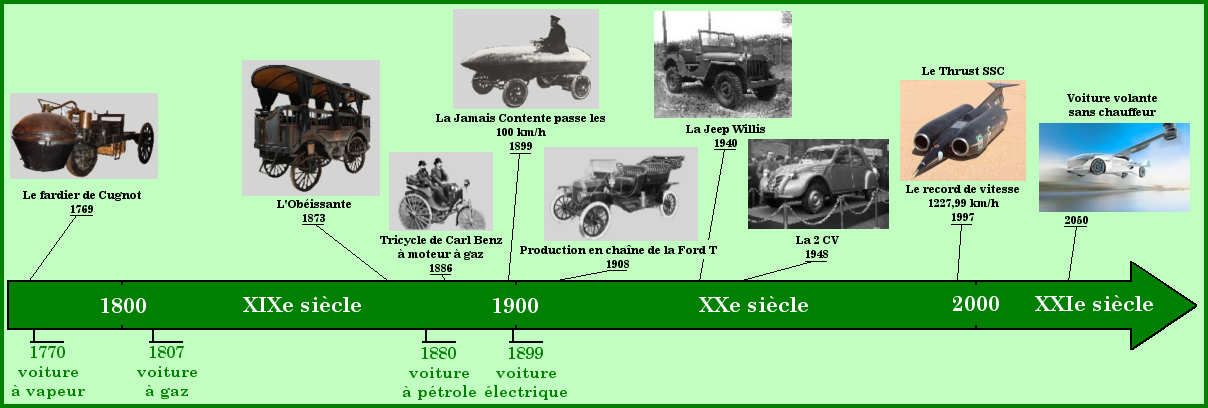 Le fardier de Cugnot
1769

L'Obéissante
1873

Tricycle de Carl Benz à moteur à gaz
1886

La Jamais Contente passe les 100 km/h
1899

Production en chaîne de la Ford T
1908

La Jeep Willis
1940

La 2 CV
1948

Le Thrust SSC

Le record de vitesse 1227,99 km/h
1997

Voiture volante sans chauffeur
2050

1800 XIXe siècle 1900 XXe siècle 2000 XXIe siècle

1770
voiture
à vapeur

1807
voiture
à gaz

1880
voiture
à pétrole

1899
voiture
électrique